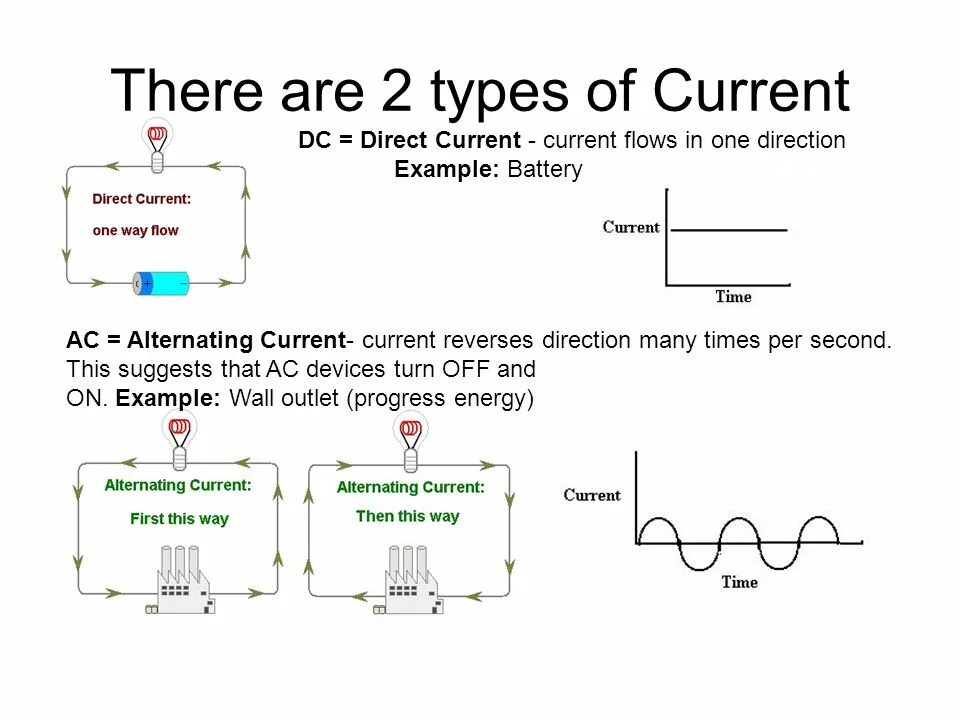 There are 2 types of Current

DC = Direct Current - current flows in one direction
Example: Battery

Direct Current:
one way flow

+ −

Current
Time

AC = Alternating Current- current reverses direction many times per second. This suggests that AC devices turn OFF and ON. Example: Wall outlet (progress energy)

Alternating Current:
First this way

Alternating Current:
Then this way

Current
Time